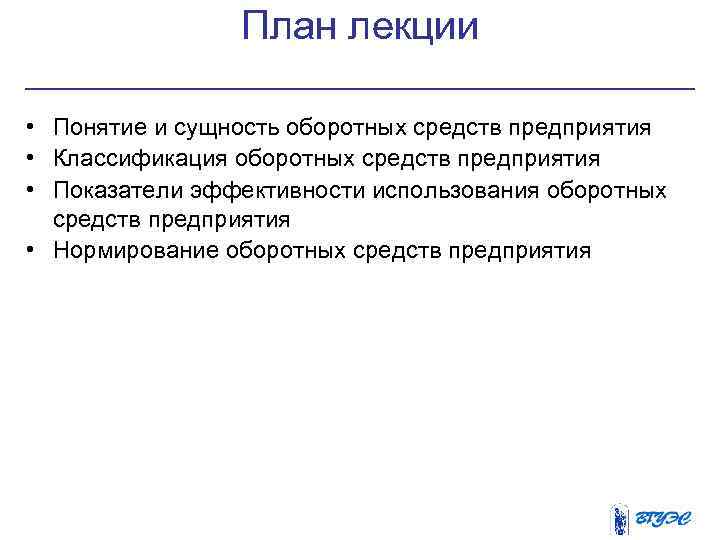 План лекции

• Понятие и сущность оборотных средств предприятия
• Классификация оборотных средств предприятия
• Показатели эффективности использования оборотных средств предприятия
• Нормирование оборотных средств предприятия

ВГУЭС